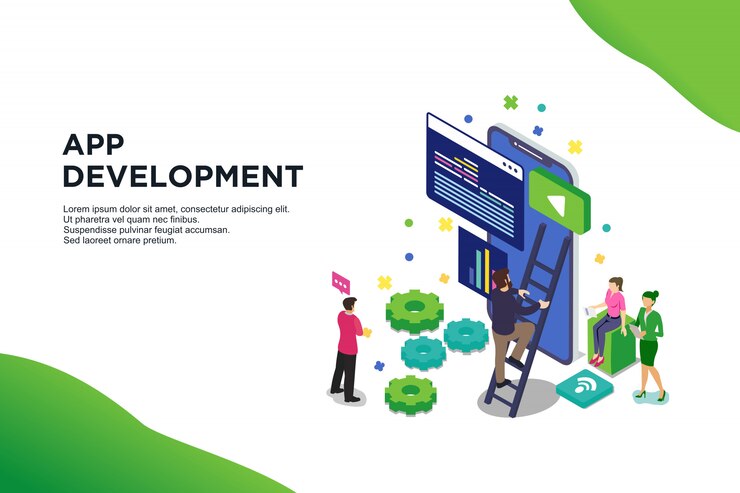 APP DEVELOPMENT

Lorem ipsum dolor sit amet, consectetur adipiscing elit. Ut pharetra vel quam nec finibus. Suspendisse pulvinar feugiat accumsan. Sed laoreet ornare pretium.